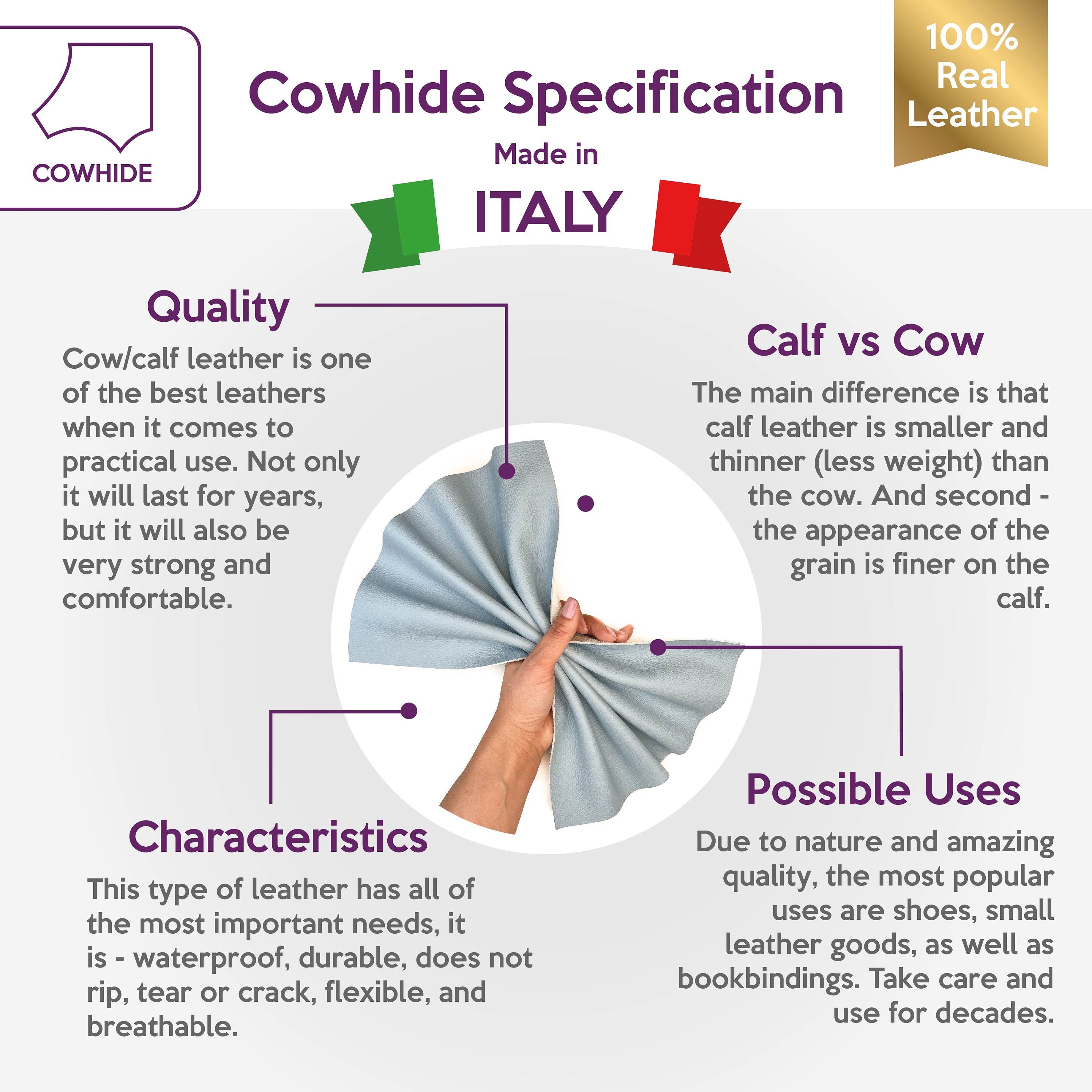 COWHIDE

Cowhide Specification

Made in

ITALY

100% Real Leather

Quality

Cow/calf leather is one of the best leathers when it comes to practical use. Not only it will last for years, but it will also be very strong and comfortable.

Calf vs Cow

The main difference is that calf leather is smaller and thinner (less weight) than the cow. And second - the appearance of the grain is finer on the calf.

Characteristics

This type of leather has all of the most important needs, it is - waterproof, durable, does not rip, tear or crack, flexible, and breathable.

Possible Uses

Due to nature and amazing quality, the most popular uses are shoes, small leather goods, as well as bookbindings. Take care and use for decades.